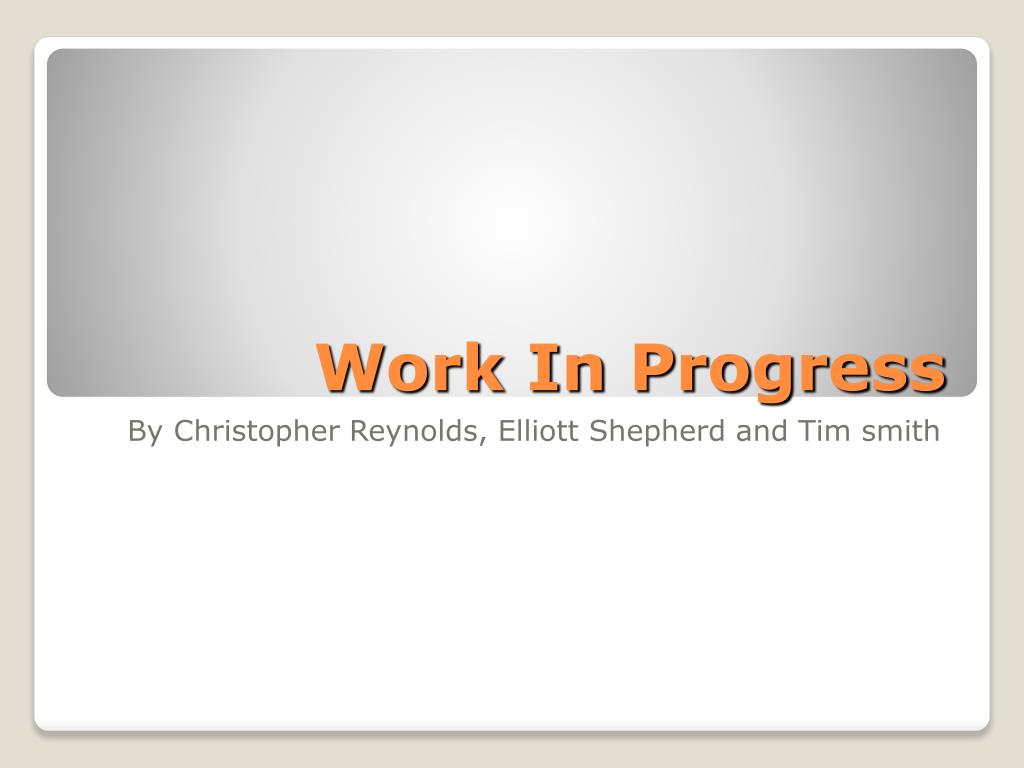 Work In Progress

By Christopher Reynolds, Elliott Shepherd and Tim smith